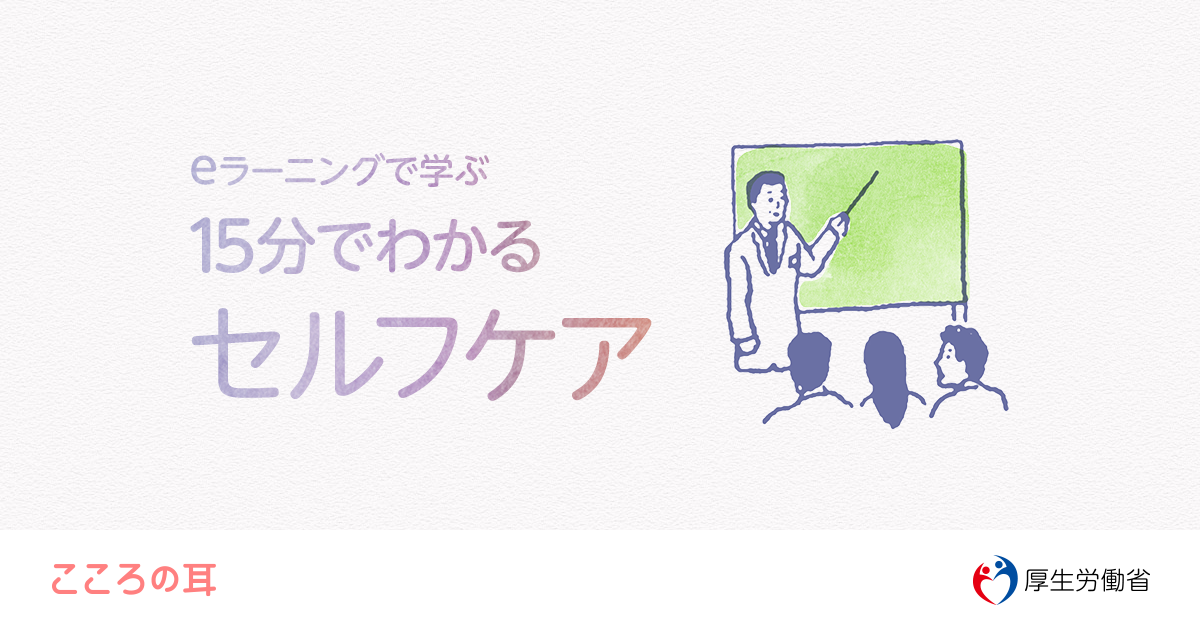 eラーニングで学ぶ
15分でわかる
セルフケア

こころの耳

厚生労働省